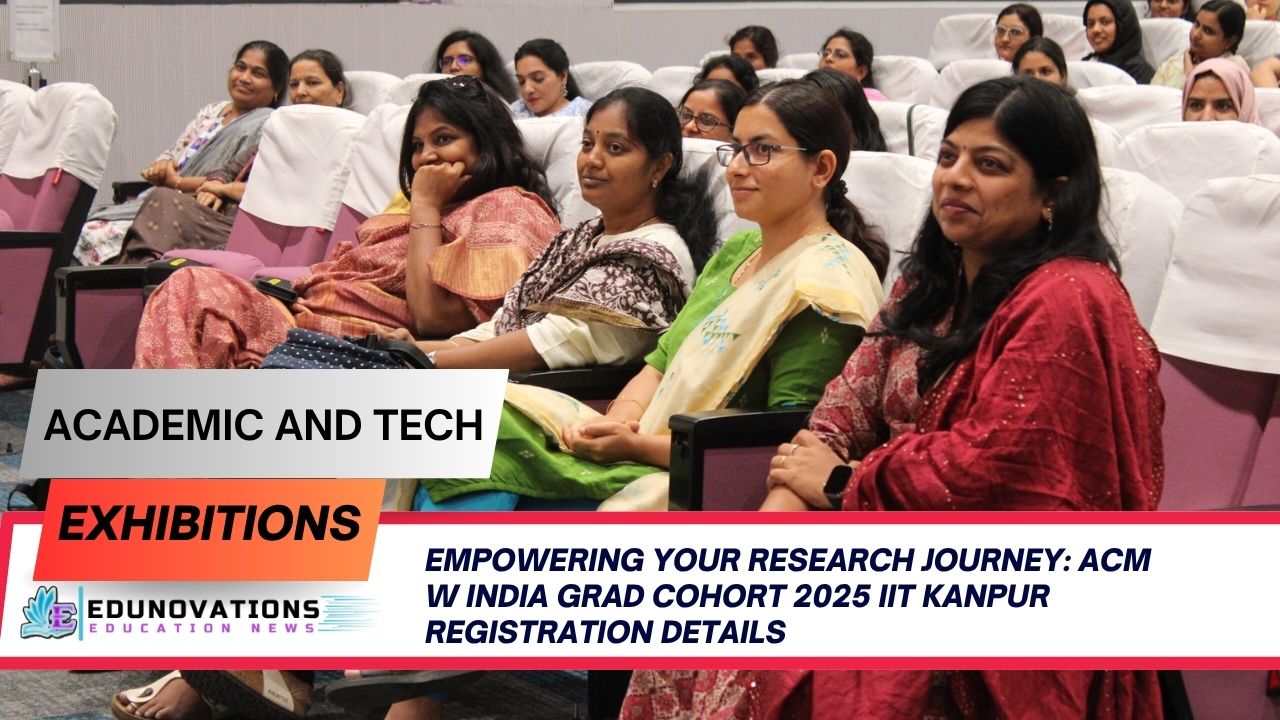 ACADEMIC AND TECH

EXHIBITIONS

E EDUNOVATIONS
EDUCATION NEWS

EMPOWERING YOUR RESEARCH JOURNEY: ACM W INDIA GRAD COHORT 2025 IIT KANPUR REGISTRATION DETAILS